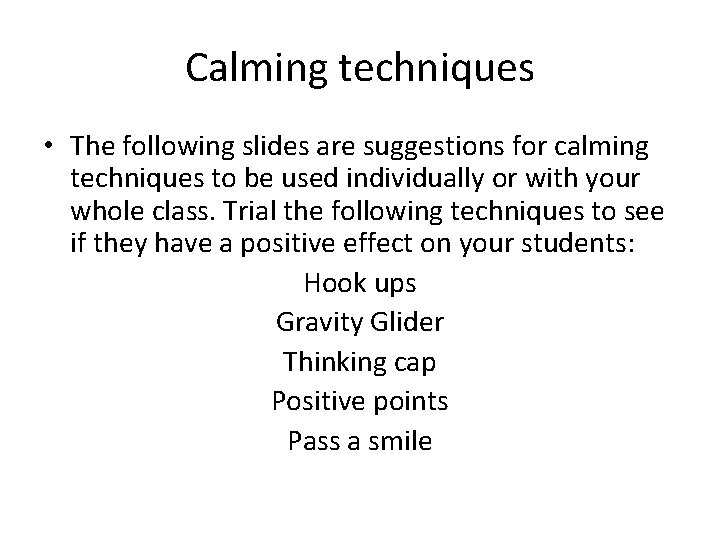 Calming techniques

• The following slides are suggestions for calming techniques to be used individually or with your whole class. Trial the following techniques to see if they have a positive effect on your students:

Hook ups
Gravity Glider
Thinking cap
Positive points
Pass a smile